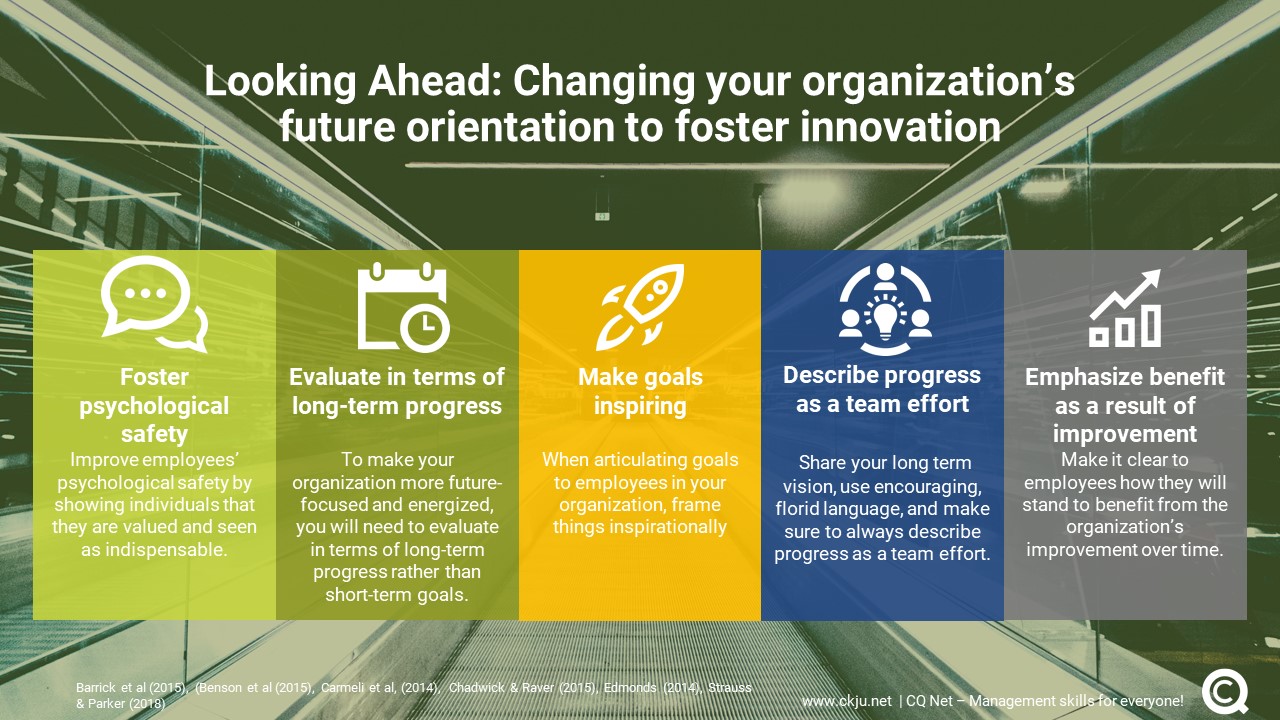 Looking Ahead: Changing your organization's future orientation to foster innovation

Foster psychological safety
Improve employees' psychological safety by showing individuals that they are valued and seen as indispensable.

Evaluate in terms of long-term progress
To make your organization more future-focused and energized, you will need to evaluate in terms of long-term progress rather than short-term goals.

Make goals inspiring
When articulating goals to employees in your organization, frame things inspirationally

Describe progress as a team effort
Share your long term vision, use encouraging, florid language, and make sure to always describe progress as a team effort.

Emphasize benefit as a result of improvement
Make it clear to employees how they will stand to benefit from the organization's improvement over time.

Barrick et al (2015), (Benson et al (2015), Carmeli et al, (2014), Chadwick & Raver (2015), Edmonds (2014), Strauss & Parker (2018)

www.ckju.net | CQ Net – Management skills for everyone!